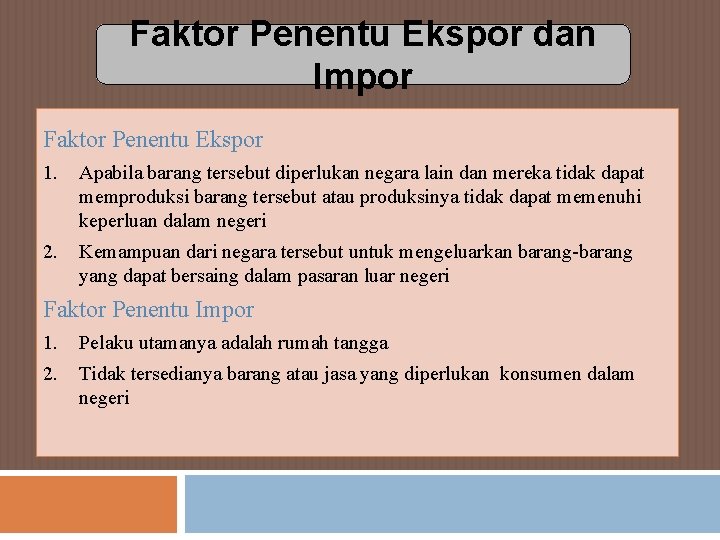 Faktor Penentu Ekspor dan Impor

Faktor Penentu Ekspor

1. Apabila barang tersebut diperlukan negara lain dan mereka tidak dapat memproduksi barang tersebut atau produksinya tidak dapat memenuhi keperluan dalam negeri

2. Kemampuan dari negara tersebut untuk mengeluarkan barang-barang yang dapat bersaing dalam pasaran luar negeri

Faktor Penentu Impor

1. Pelaku utamanya adalah rumah tangga

2. Tidak tersedianya barang atau jasa yang diperlukan konsumen dalam negeri